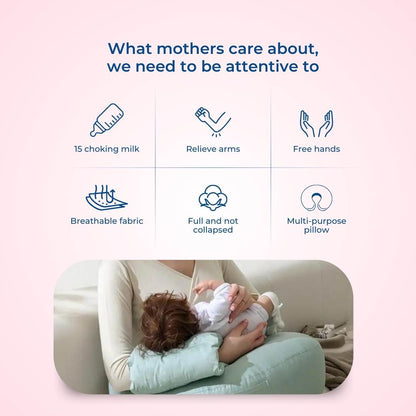 What mothers care about, we need to be attentive to

15 choking milk

Relieve arms

Free hands

Breathable fabric

Full and not collapsed

Multi-purpose pillow